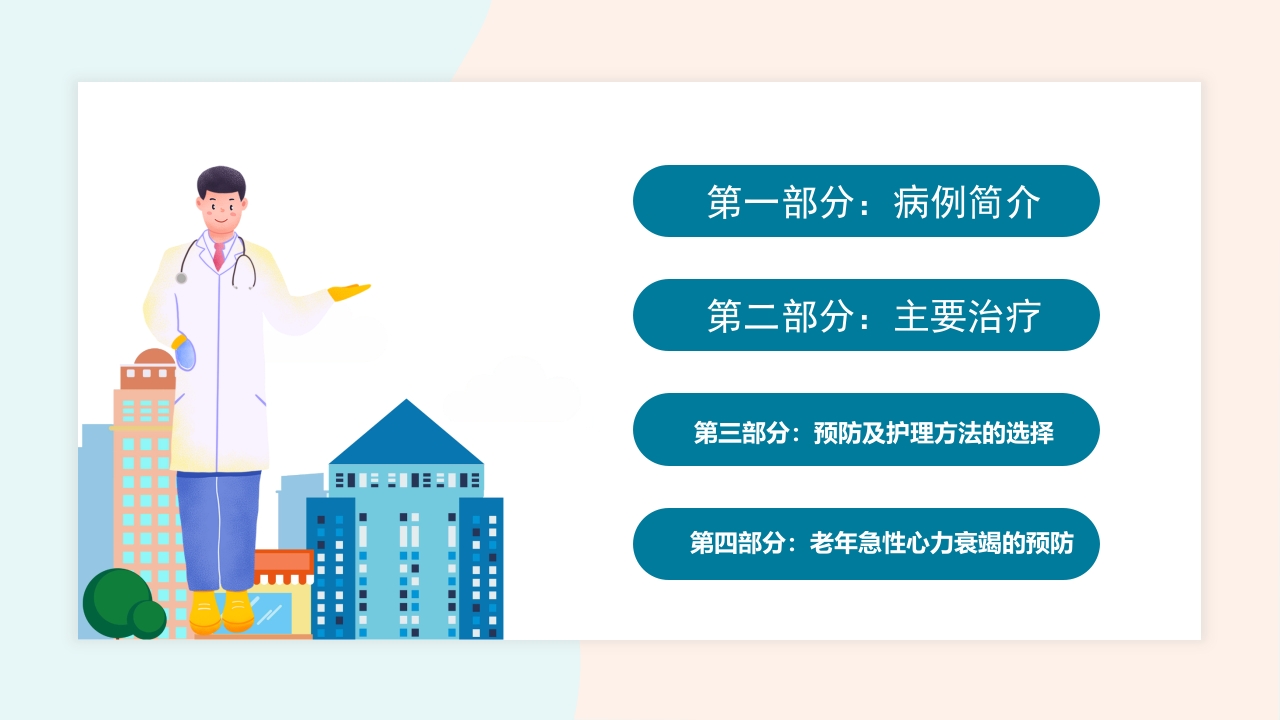 第一部分：病例简介

第二部分：主要治疗

第三部分：预防及护理方法的选择

第四部分：老年急性心力衰竭的预防